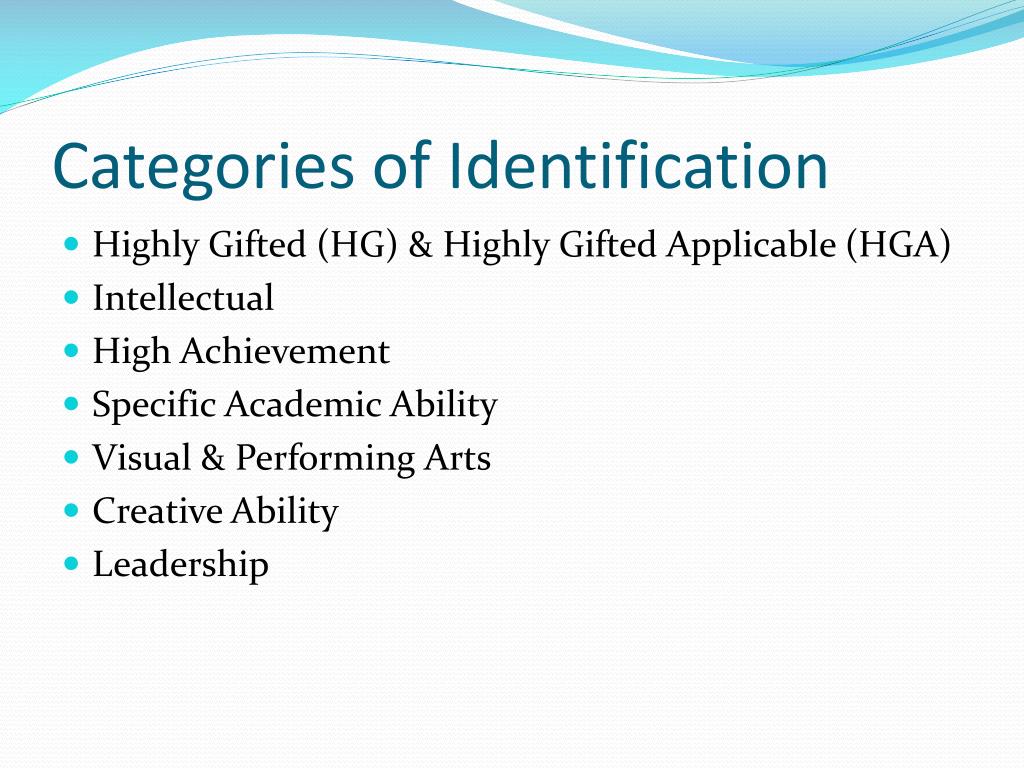 Categories of Identification

- Highly Gifted (HG) & Highly Gifted Applicable (HGA)
- Intellectual
- High Achievement
- Specific Academic Ability
- Visual & Performing Arts
- Creative Ability
- Leadership